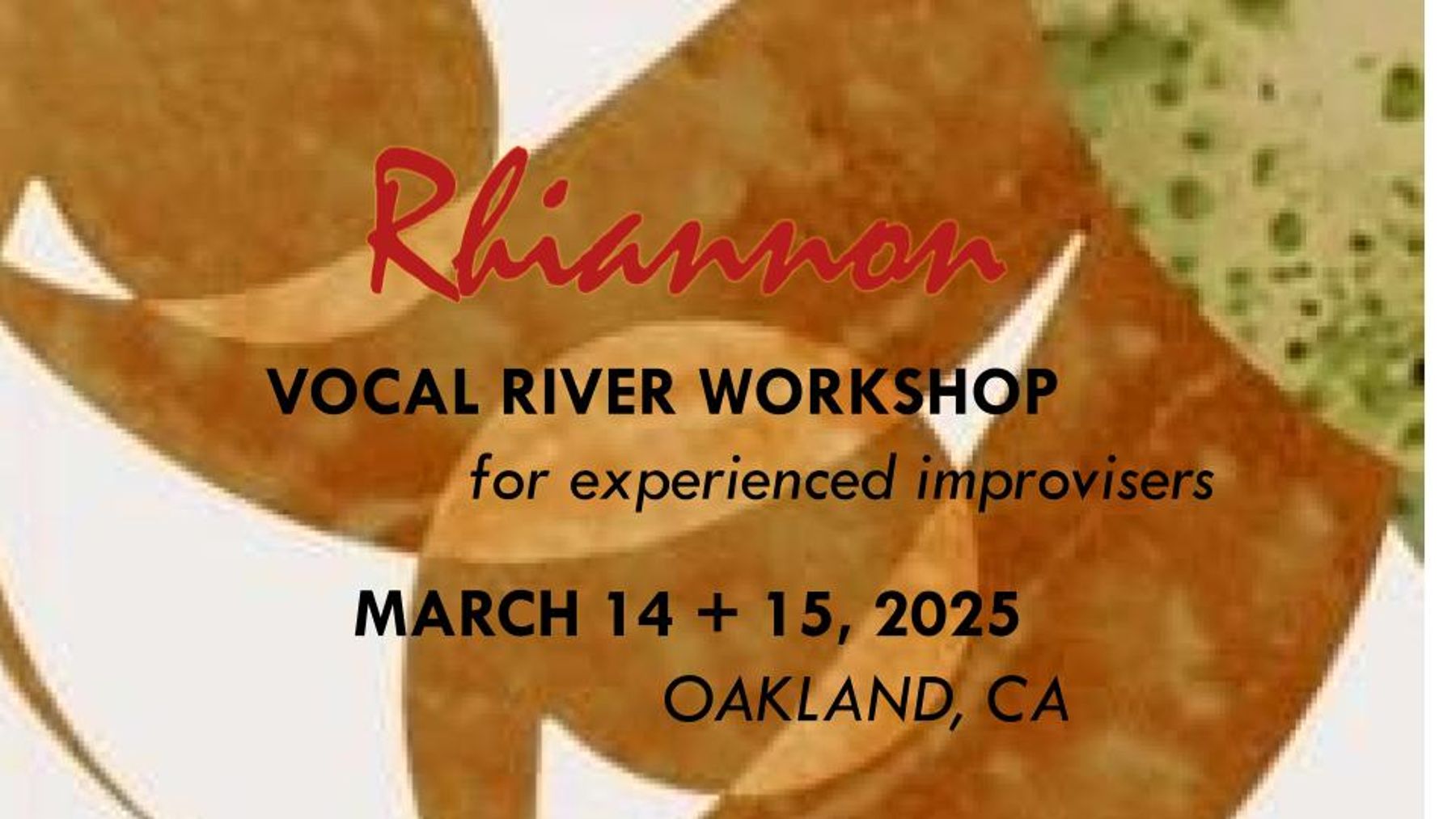 Rhiannon

VOCAL RIVER WORKSHOP
for experienced improvisers

MARCH 14 + 15, 2025
OAKLAND, CA